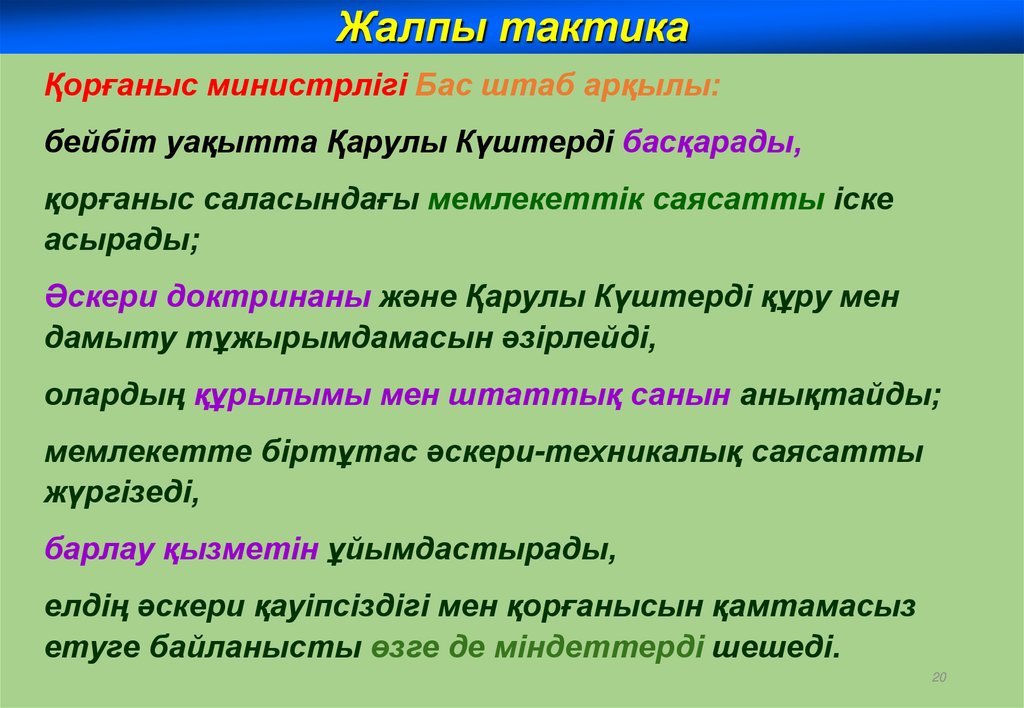 Жалпы тактика

Қорғаныс министрлігі Бас штаб арқылы:

бейбіт уақытта Қарулы Күштерді басқарады,

қорғаныс саласындағы мемлекеттік саясатты іске асырады;

Әскери доктринаны және Қарулы Күштерді құру мен дамыту тұжырымдамасын әзірлейді,

олардың құрылымы мен штаттық санын анықтайды;

мемлекетте біртұтас әскери-техникалық саясатты жүргізеді,

барлау қызметін ұйымдастырады,

елдің әскери қауіпсіздігі мен қорғанысын қамтамасыз етуге байланысты өзге де міндеттерді шешеді.

20